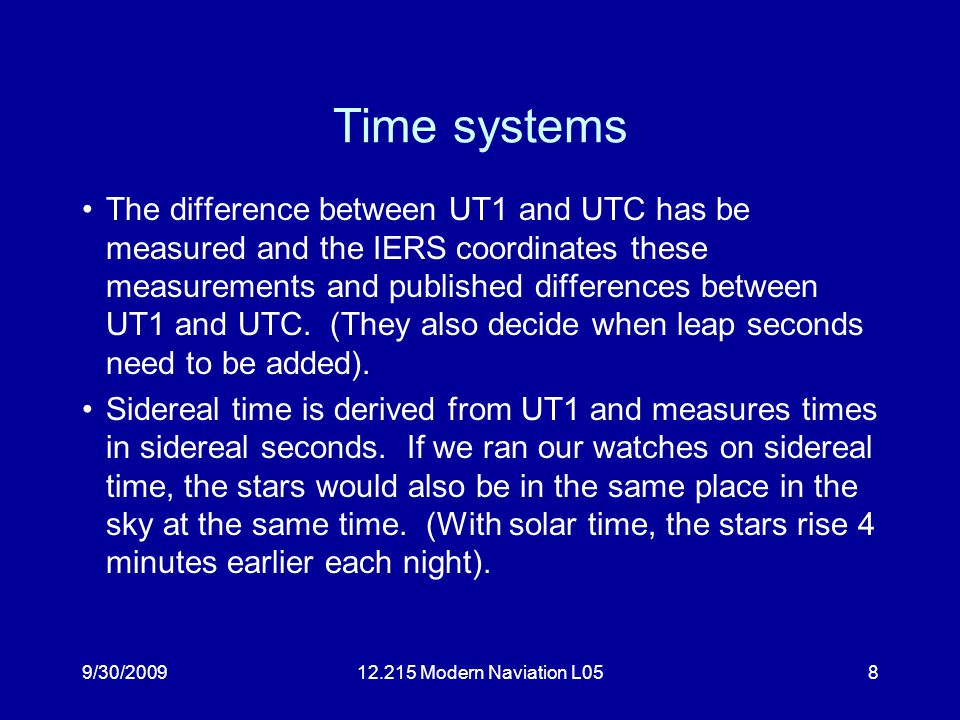 Time systems

• The difference between UT1 and UTC has be measured and the IERS coordinates these measurements and published differences between UT1 and UTC. (They also decide when leap seconds need to be added).

• Sidereal time is derived from UT1 and measures times in sidereal seconds. If we ran our watches on sidereal time, the stars would also be in the same place in the sky at the same time. (With solar time, the stars rise 4 minutes earlier each night).

9/30/2009

12.215 Modern Naviation L05

8